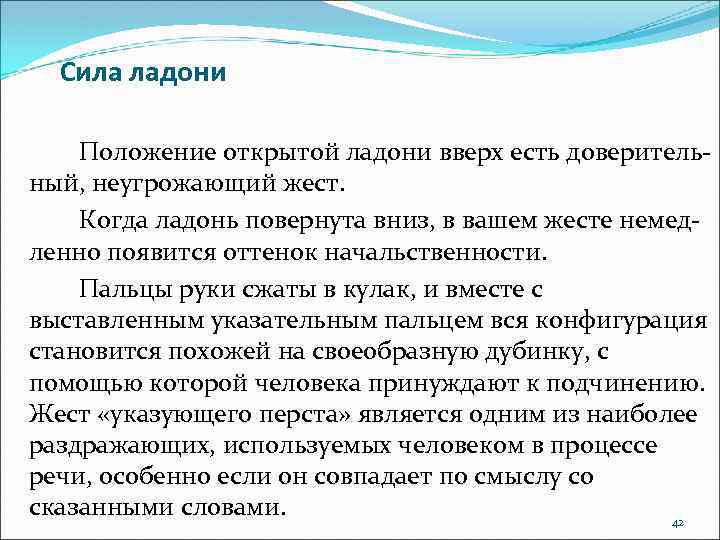 Сила ладони

Положение открытой ладони вверх есть доверительный, неугрожающий жест.

Когда ладонь повернута вниз, в вашем жесте немедленно появится оттенок начальственности.

Пальцы руки сжаты в кулак, и вместе с выставленным указательным пальцем вся конфигурация становится похожей на своеобразную дубинку, с помощью которой человека принуждают к подчинению. Жест «указующего перста» является одним из наиболее раздражающих, используемых человеком в процессе речи, особенно если он совпадает по смыслу со сказанными словами.

42